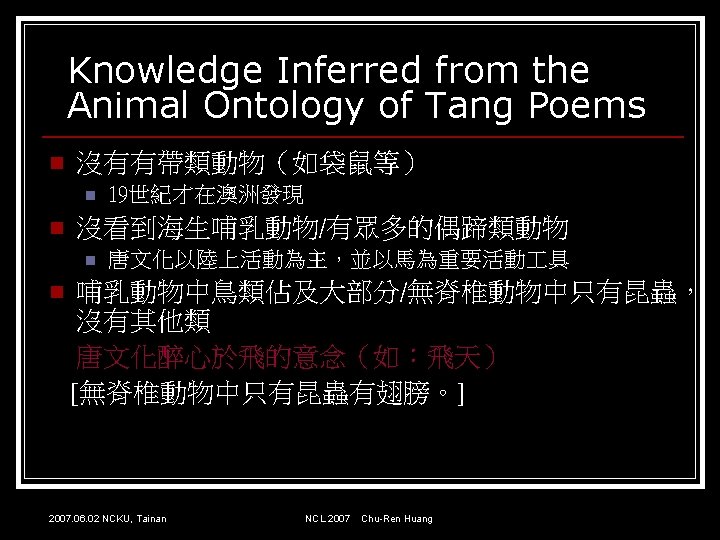 Knowledge Inferred from the Animal Ontology of Tang Poems

沒有有帶類動物（如袋鼠等）

19世紀才在澳洲發現

沒看到海生哺乳動物/有眾多的偶蹄類動物

唐文化以陸上活動為主，並以馬為重要活動工具

哺乳動物中鳥類佔及大部分/無脊椎動物中只有昆蟲，沒有其他類

唐文化醉心於飛的意念（如：飛天）

[無脊椎動物中只有昆蟲有翅膀。]

2007.06.02 NCKU, Tainan

NCL2007 Chu-Ren Huang